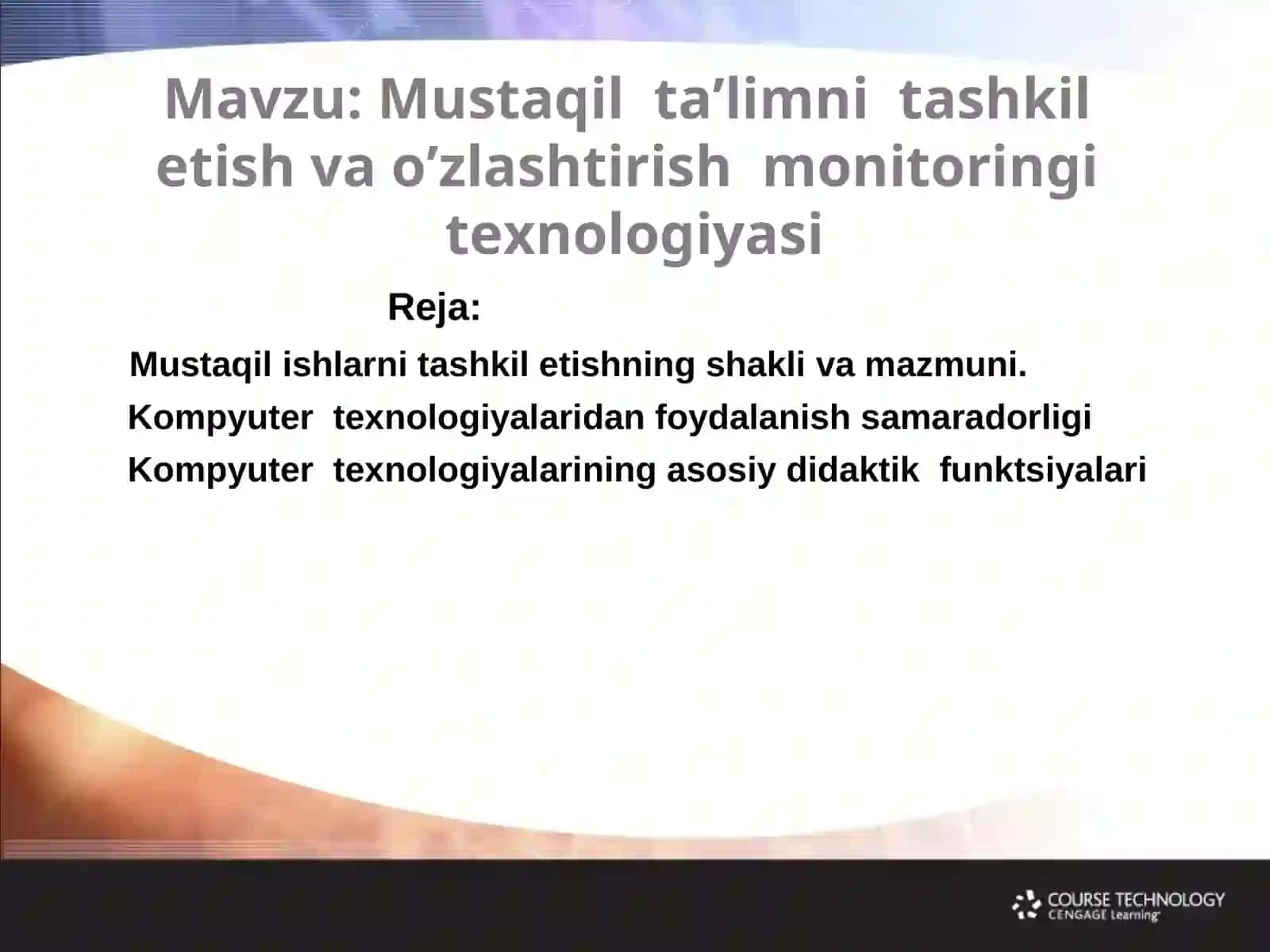 Mavzu: Mustaqil ta’limni tashkil etish va o’zlashtirish monitoringi texnologiyasi

Reja:

Mustaqil ishlarni tashkil etishning shakli va mazmuni.

Kompyuter texnologiyalaridan foydalanish samaradorligi

Kompyuter texnologiyalarining asosiy didaktik funktsiyalari

COURSE TECHNOLOGY
CENGAGE Learning